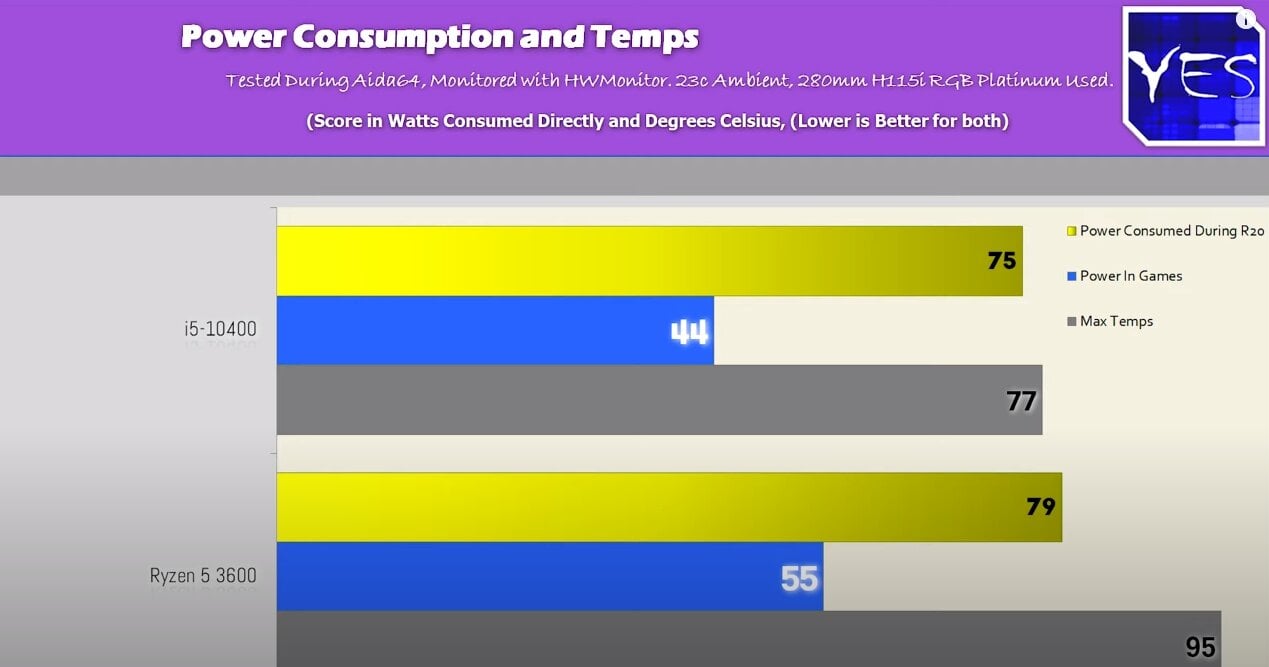 Power Consumption and Temps

Tested During Aida64, Monitored with HWMonitor. 23c Ambient, 280mm H115i RGB Platinum Used.

(Score in Watts Consumed Directly and Degrees Celsius, (Lower is Better for both)

YES

Power Consumed During R20

Power In Games

Max Temps

i5-10400

75

44

77

Ryzen 5 3600

79

55

95